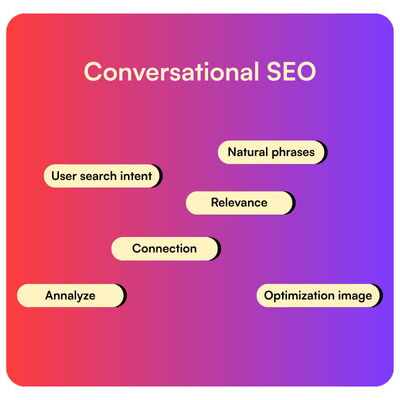 Conversational SEO

Natural phrases

User search intent

Relevance

Connection

Annalyze

Optimization image